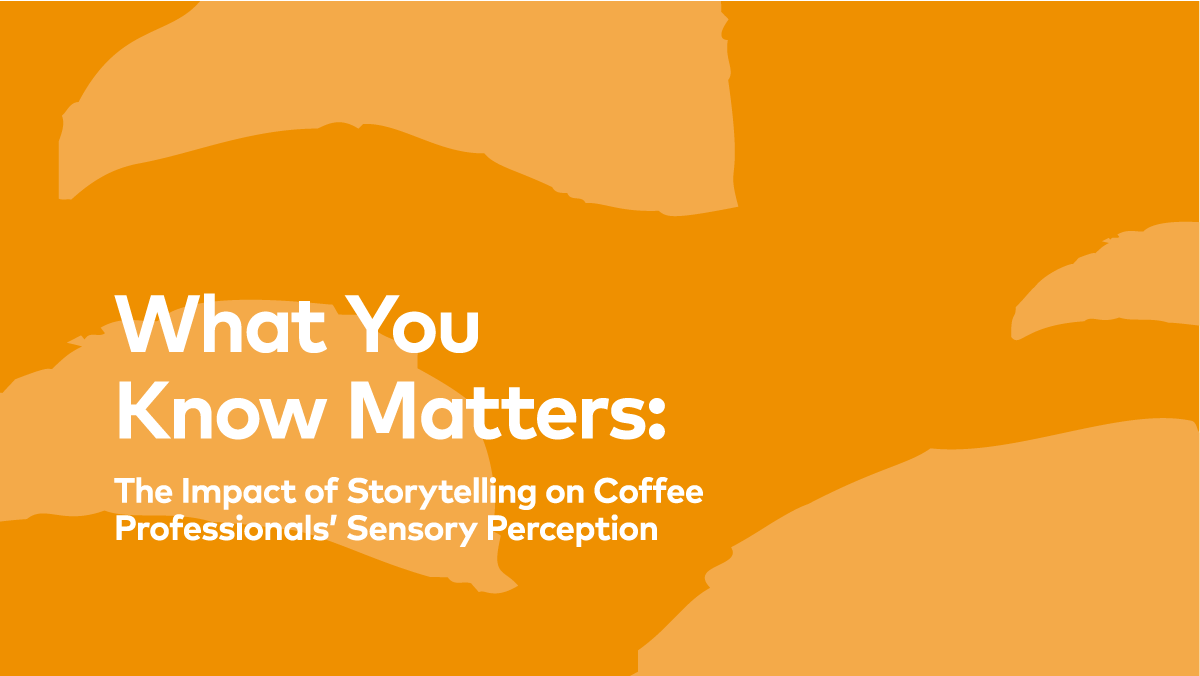 What You Know Matters:

The Impact of Storytelling on Coffee Professionals' Sensory Perception